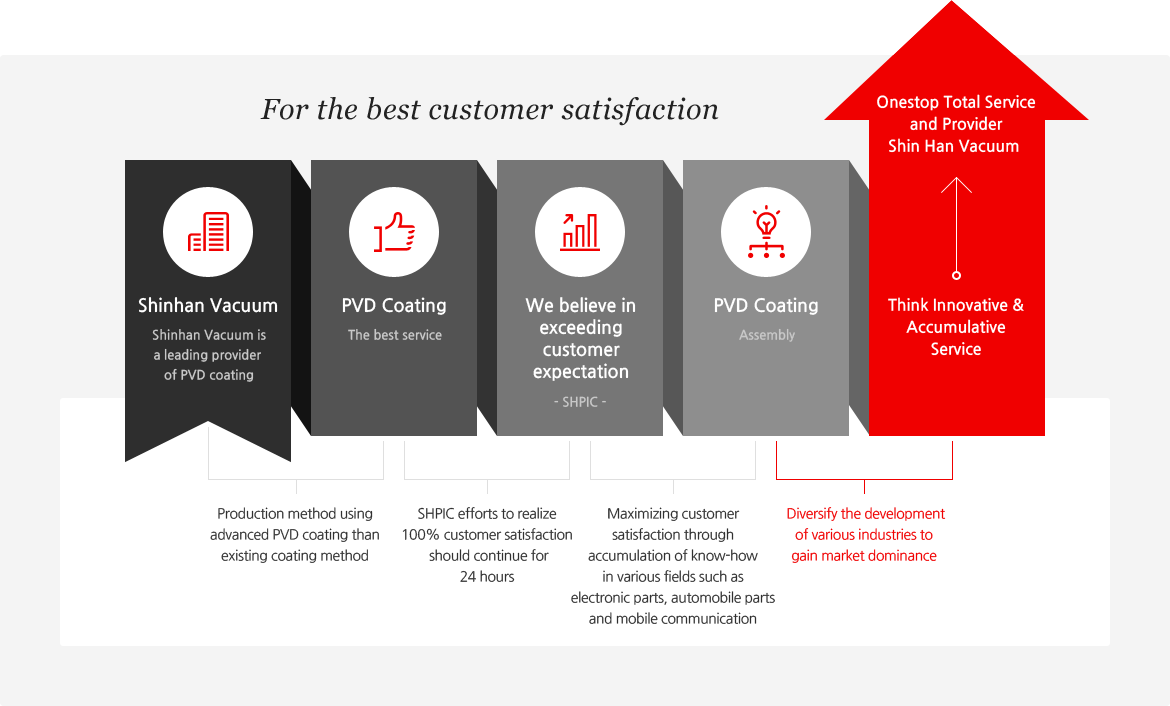 For the best customer satisfaction

Onestop Total Service and Provider Shin Han Vacuum

Shinhan Vacuum

Shinhan Vacuum is a leading provider of PVD coating

PVD Coating

The best service

We believe in exceeding customer expectation

- SHPIC -

PVD Coating

Assembly

Think Innovative & Accumulative Service

Production method using advanced PVD coating than existing coating method

SHPIC efforts to realize 100% customer satisfaction should continue for 24 hours

Maximizing customer satisfaction through accumulation of know-how in various fields such as electronic parts, automobile parts and mobile communication

Diversify the development of various industries to gain market dominance